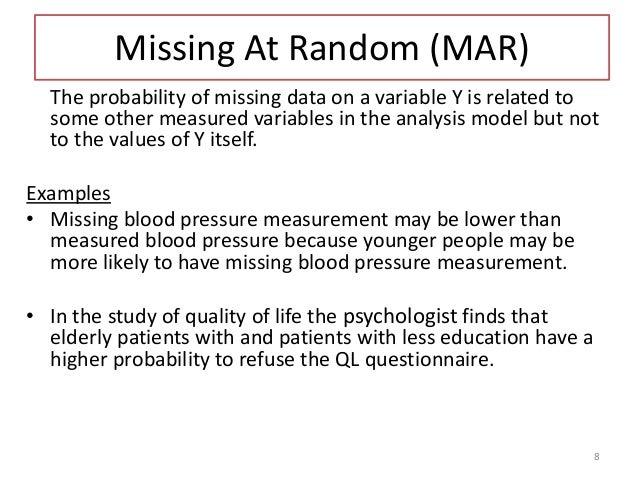 Missing At Random (MAR)

The probability of missing data on a variable Y is related to some other measured variables in the analysis model but not to the values of Y itself.

Examples

• Missing blood pressure measurement may be lower than measured blood pressure because younger people may be more likely to have missing blood pressure measurement.

• In the study of quality of life the psychologist finds that elderly patients with and patients with less education have a higher probability to refuse the QL questionnaire.

8